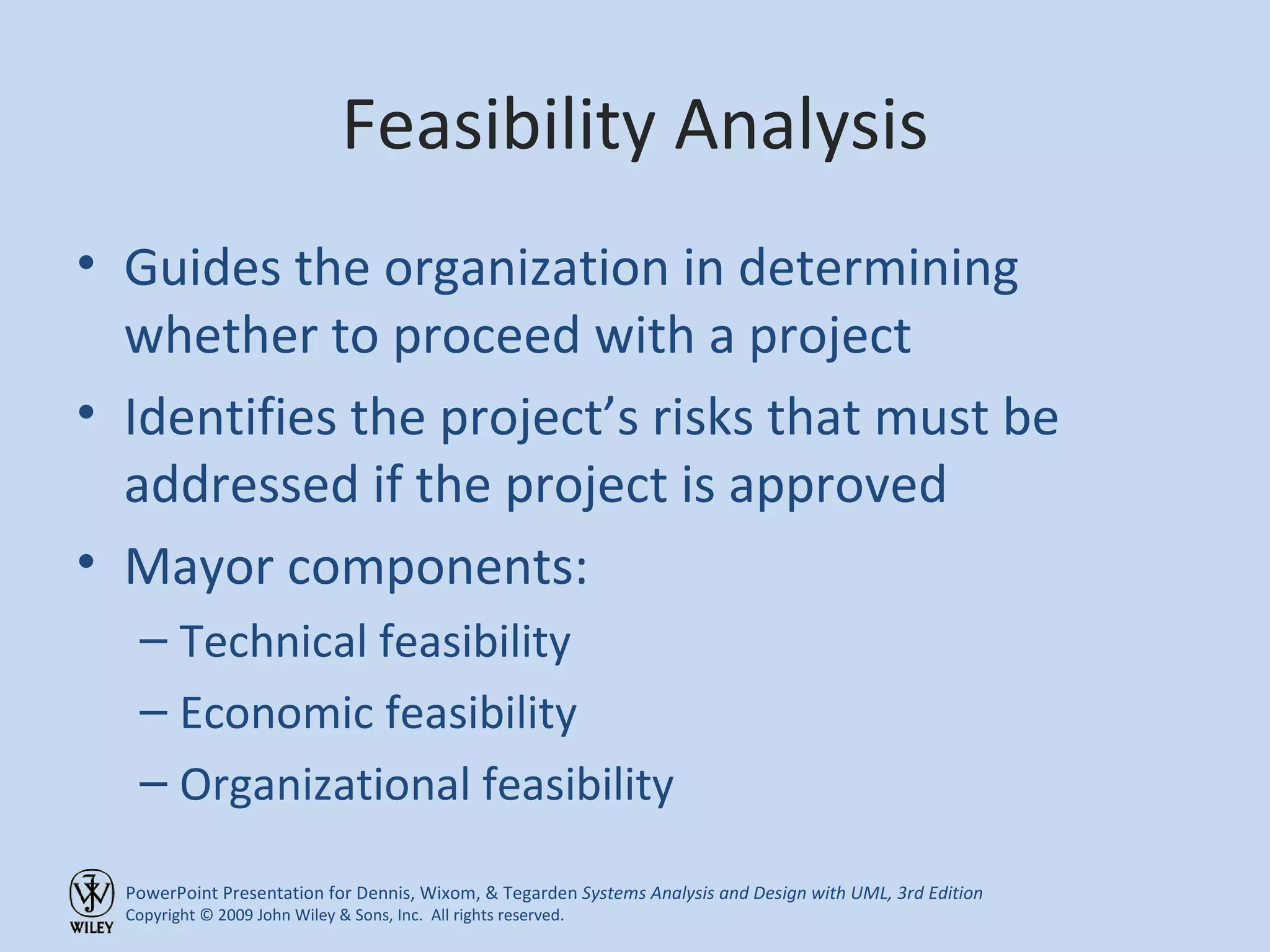 Feasibility Analysis

• Guides the organization in determining whether to proceed with a project
• Identifies the project's risks that must be addressed if the project is approved
• Mayor components:
– Technical feasibility
– Economic feasibility
– Organizational feasibility

WILEY
PowerPoint Presentation for Dennis, Wixom, & Tegarden Systems Analysis and Design with UML, 3rd Edition
Copyright © 2009 John Wiley & Sons, Inc. All rights reserved.